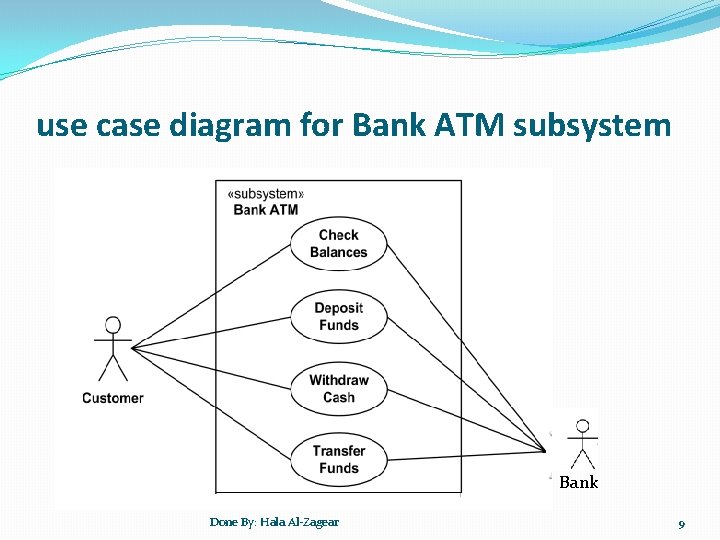 use case diagram for Bank ATM subsystem

«subsystem»
Bank ATM

Check Balances

Deposit Funds

Withdraw Cash

Transfer Funds

Customer

Bank

Done By: Hala Al-Zagear

9